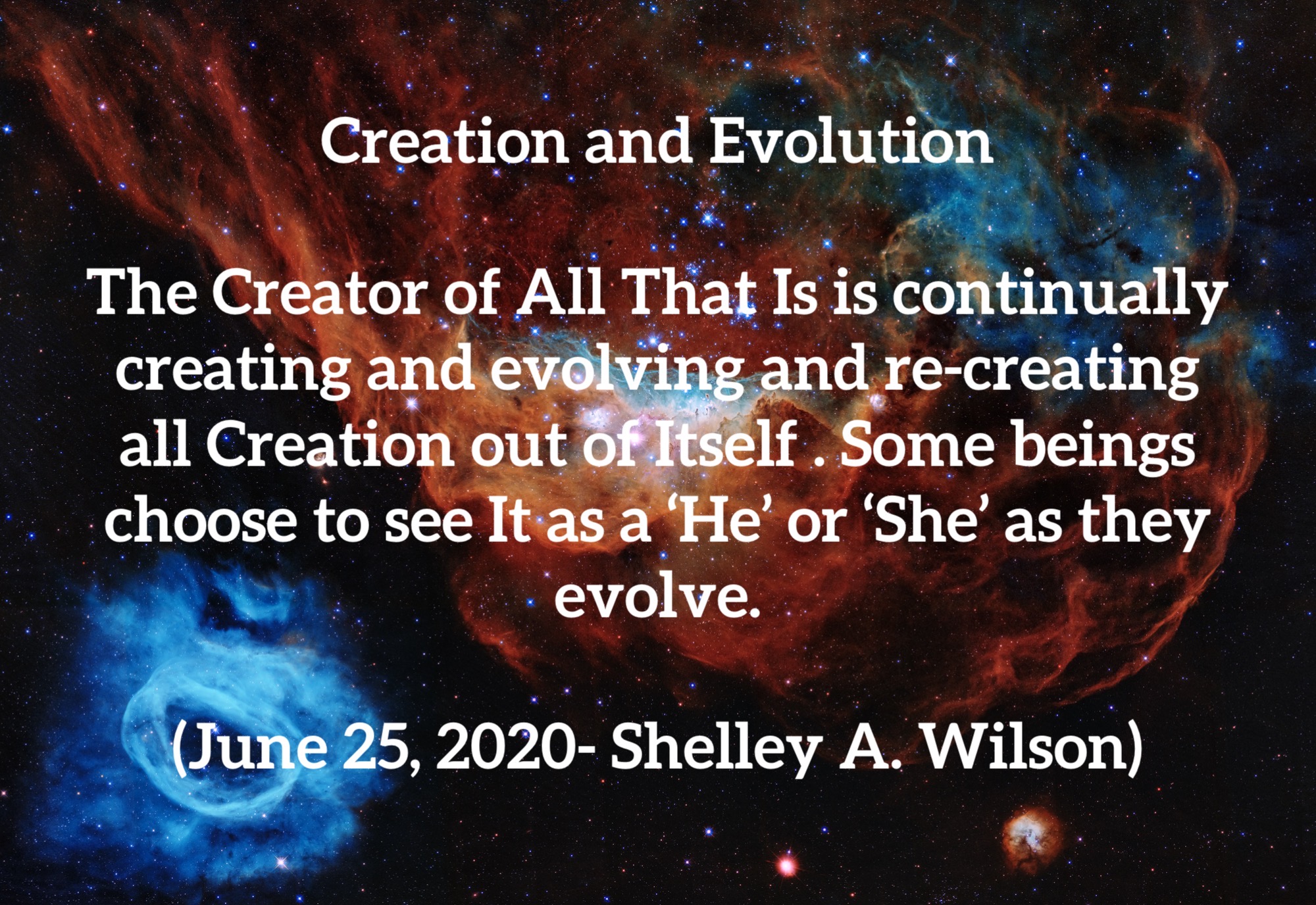 Creation and Evolution

The Creator of All That Is is continually creating and evolving and re-creating all Creation out of Itself . Some beings choose to see It as a ‘He’ or ‘She’ as they evolve.

(June 25, 2020- Shelley A. Wilson)